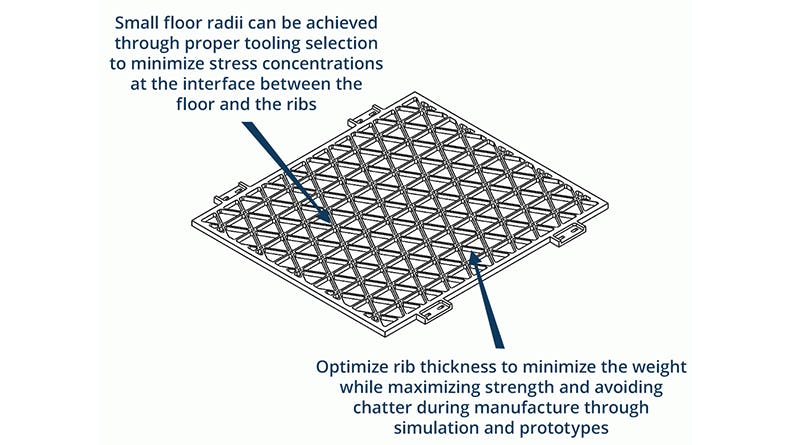 Small floor radii can be achieved through proper tooling selection to minimize stress concentrations at the interface between the floor and the ribs

Optimize rib thickness to minimize the weight while maximizing strength and avoiding chatter during manufacture through simulation and prototypes